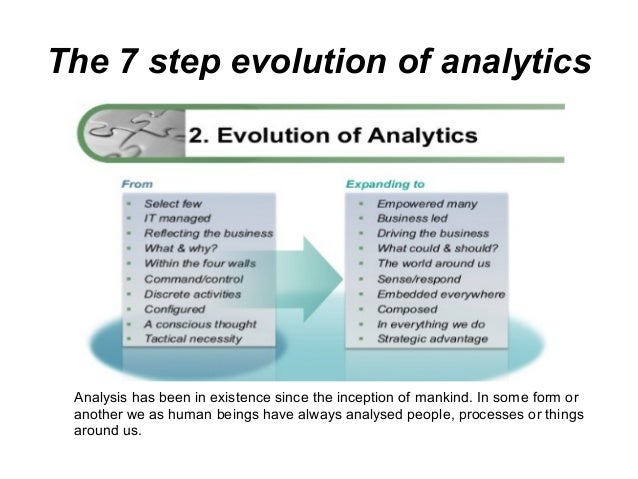 The 7 step evolution of analytics

2. Evolution of Analytics

From

- Select few
- IT managed
- Reflecting the business
- What & why?
- Within the four walls
- Command/control
- Discrete activities
- Configured
- A conscious thought
- Tactical necessity

Expanding to

- Empowered many
- Business led
- Driving the business
- What could & should?
- The world around us
- Sense/respond
- Embedded everywhere
- Composed
- In everything we do
- Strategic advantage

Analysis has been in existence since the inception of mankind. In some form or another we as human beings have always analysed people, processes or things around us.